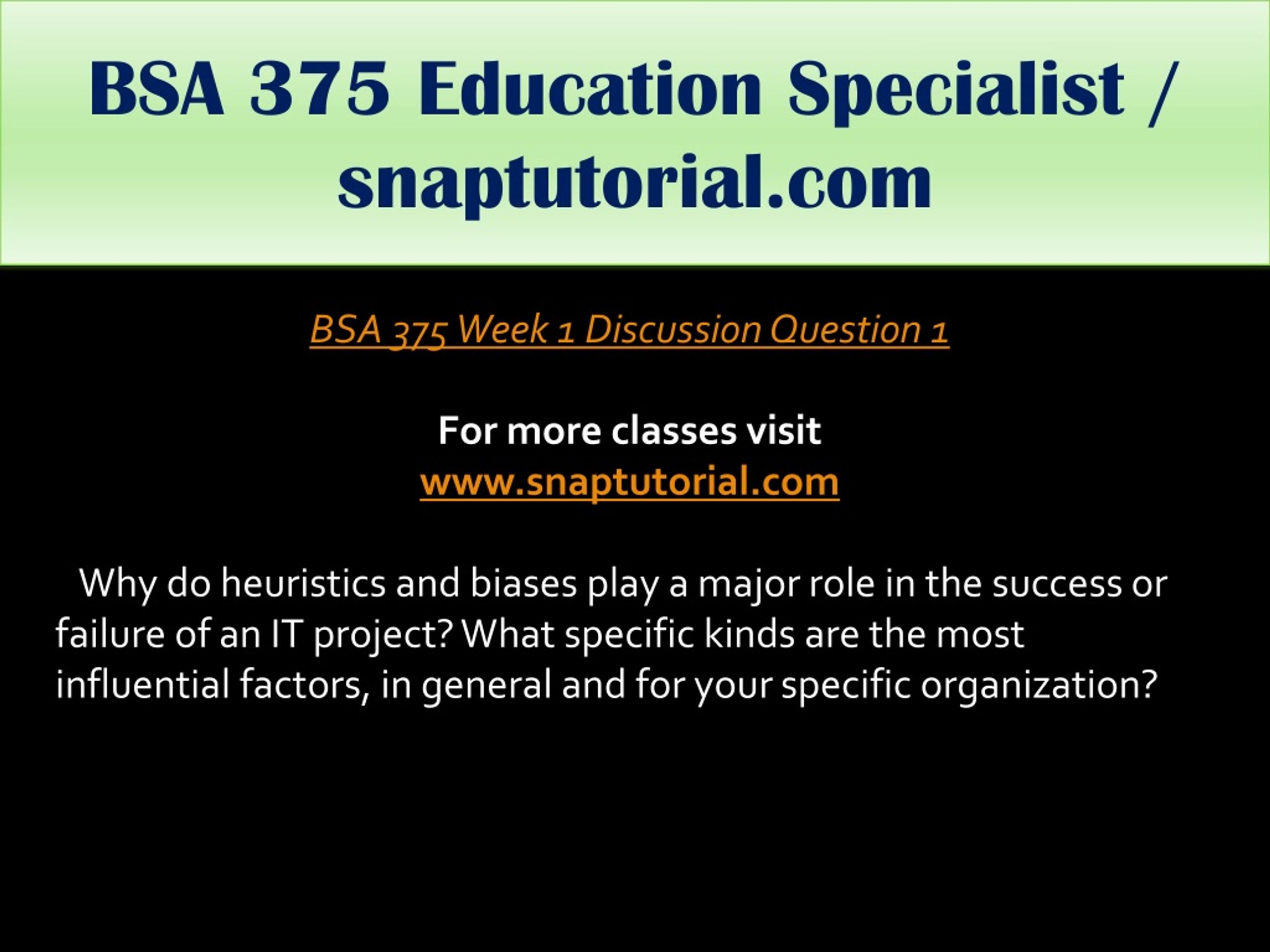 BSA 375 Education Specialist / snaptutorial.com

BSA 375 Week 1 Discussion Question 1

For more classes visit
www.snaptutorial.com

Why do heuristics and biases play a major role in the success or failure of an IT project? What specific kinds are the most influential factors, in general and for your specific organization?